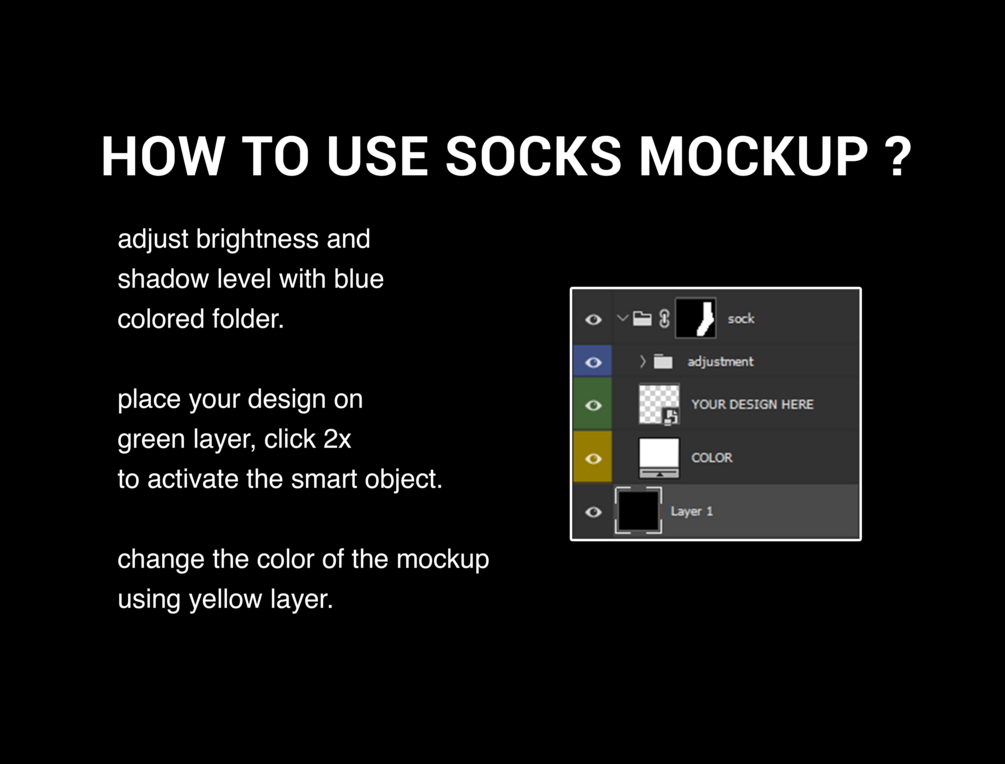 HOW TO USE SOCKS MOCKUP ?

adjust brightness and shadow level with blue colored folder.

place your design on green layer, click 2x to activate the smart object.

change the color of the mockup using yellow layer.

sock

adjustment

YOUR DESIGN HERE

COLOR

Layer 1